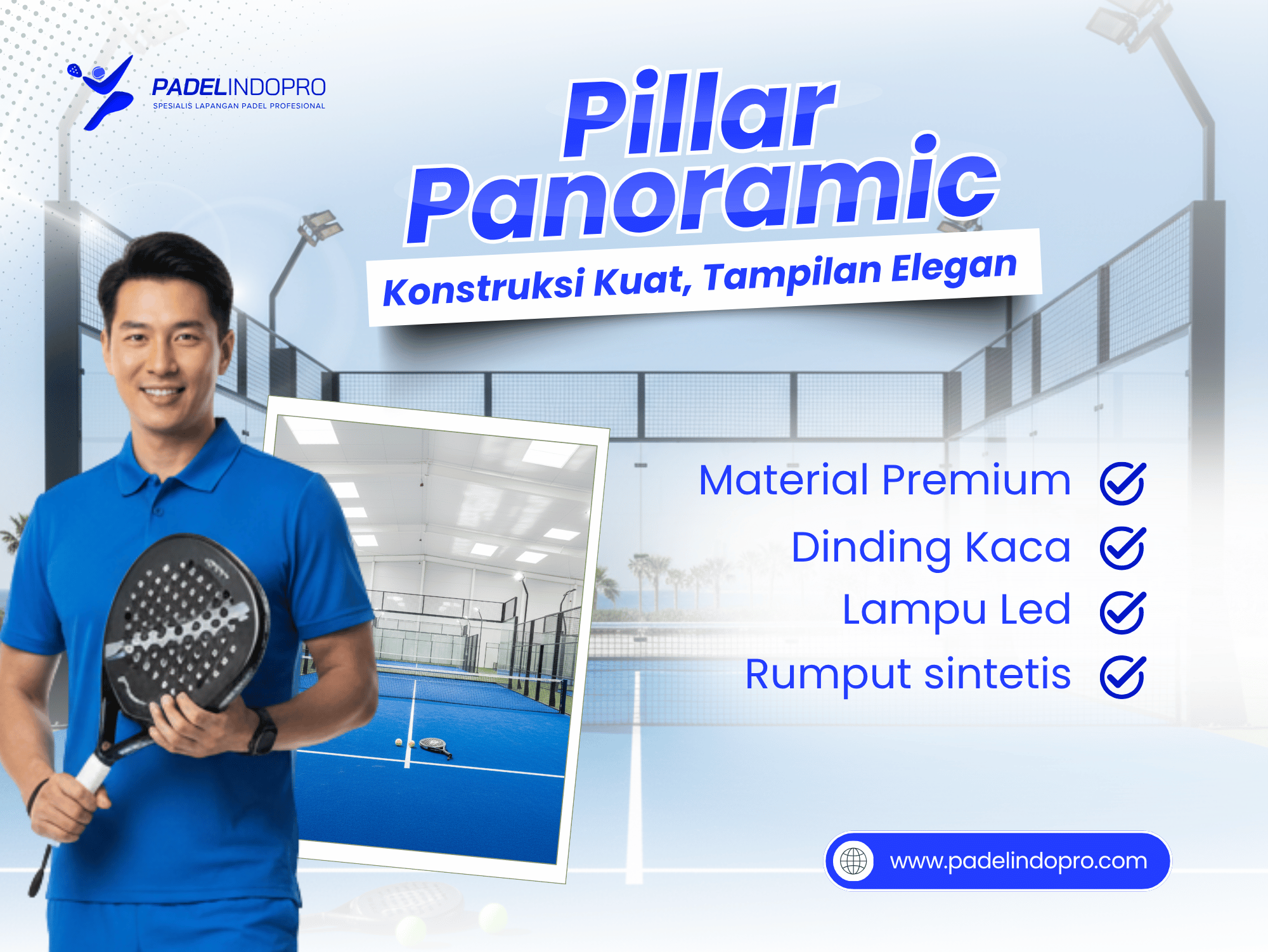 PADELINDOPRO
SPESIALIS LAPANGAN PADEL PROFESIONAL

Pillar Panoramic

Konstruksi Kuat, Tampilan Elegan

Material Premium
Dinding Kaca
Lampu Led
Rumput sintetis

www.padelindopro.com